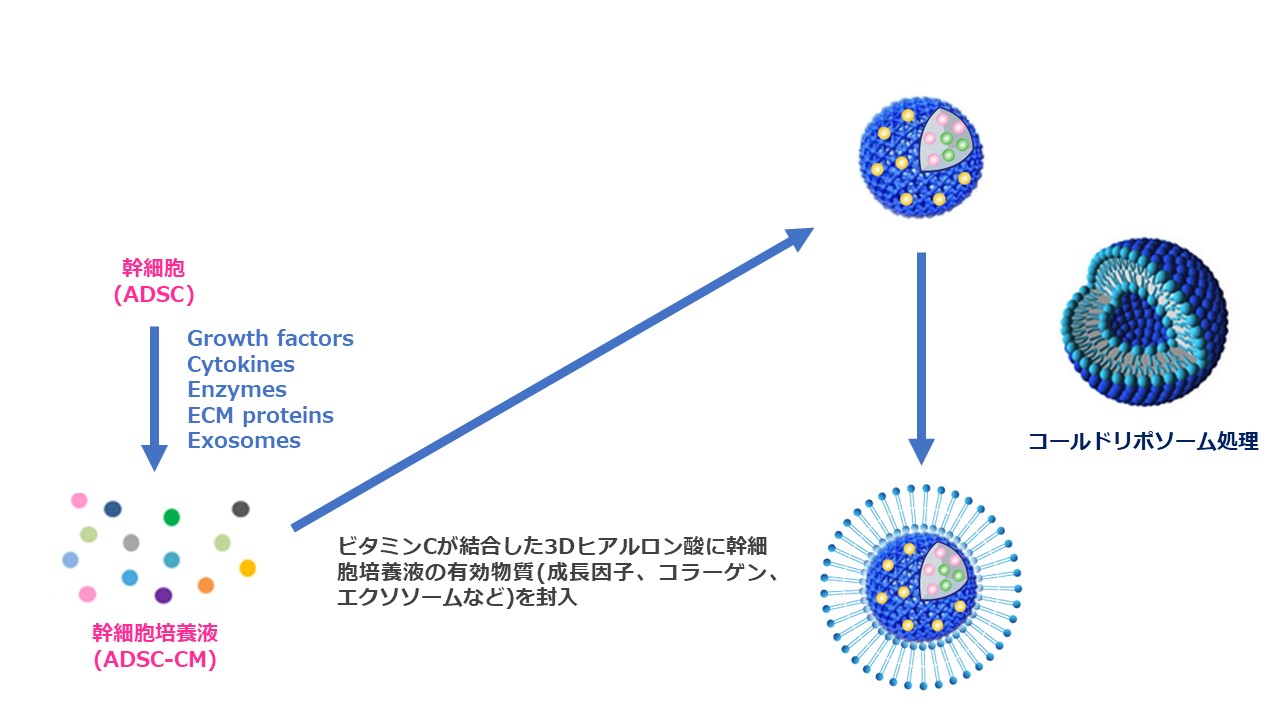 幹細胞
(ADSC)

Growth factors
Cytokines
Enzymes
ECM proteins
Exosomes

幹細胞培養液
(ADSC-CM)

ビタミンCが結合した3Dヒアルロン酸に幹細胞培養液の有効物質(成長因子、コラーゲン、エクソソームなど)を封入

コールドリポソーム処理